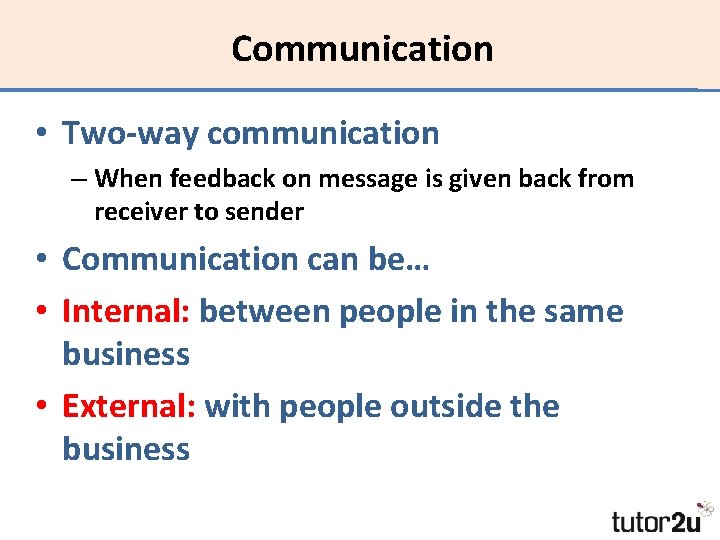 Communication

• Two-way communication
– When feedback on message is given back from receiver to sender

• Communication can be…

• Internal: between people in the same business

• External: with people outside the business

tutor2u